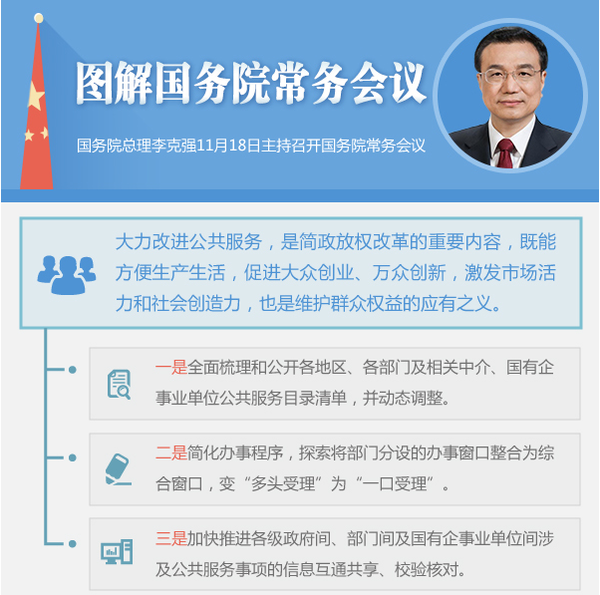 图解国务院常务会议

国务院总理李克强11月18日主持召开国务院常务会议

大力改进公共服务，是简政放权改革的重要内容，既能方便生产生活，促进大众创业、万众创新，激发市场活力和社会创造力，也是维护群众权益的应有之义。

一是全面梳理和公开各地区、各部门及相关中介、国有企事业单位公共服务目录清单，并动态调整。

二是简化办事程序，探索将部门分设的办事窗口整合为综合窗口，变“多头受理”为“一口受理”。

三是加快推进各级政府间、部门间及国有企事业单位间涉及公共服务事项的信息互通共享、校验核对。